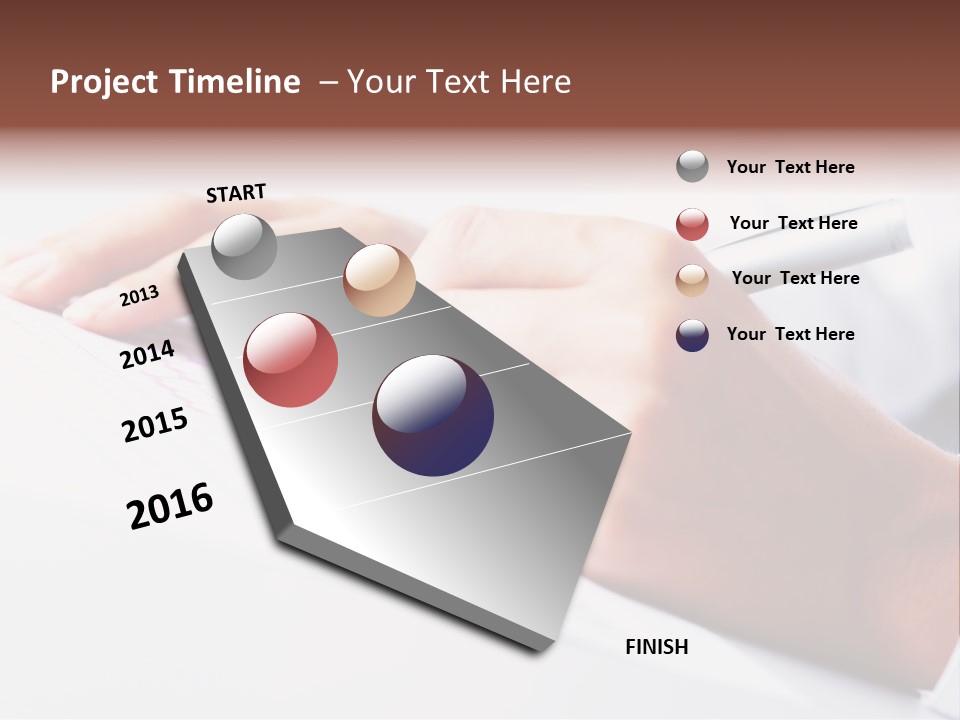 Project Timeline – Your Text Here

START

2013

2014

2015

2016

FINISH

Your Text Here

Your Text Here

Your Text Here

Your Text Here